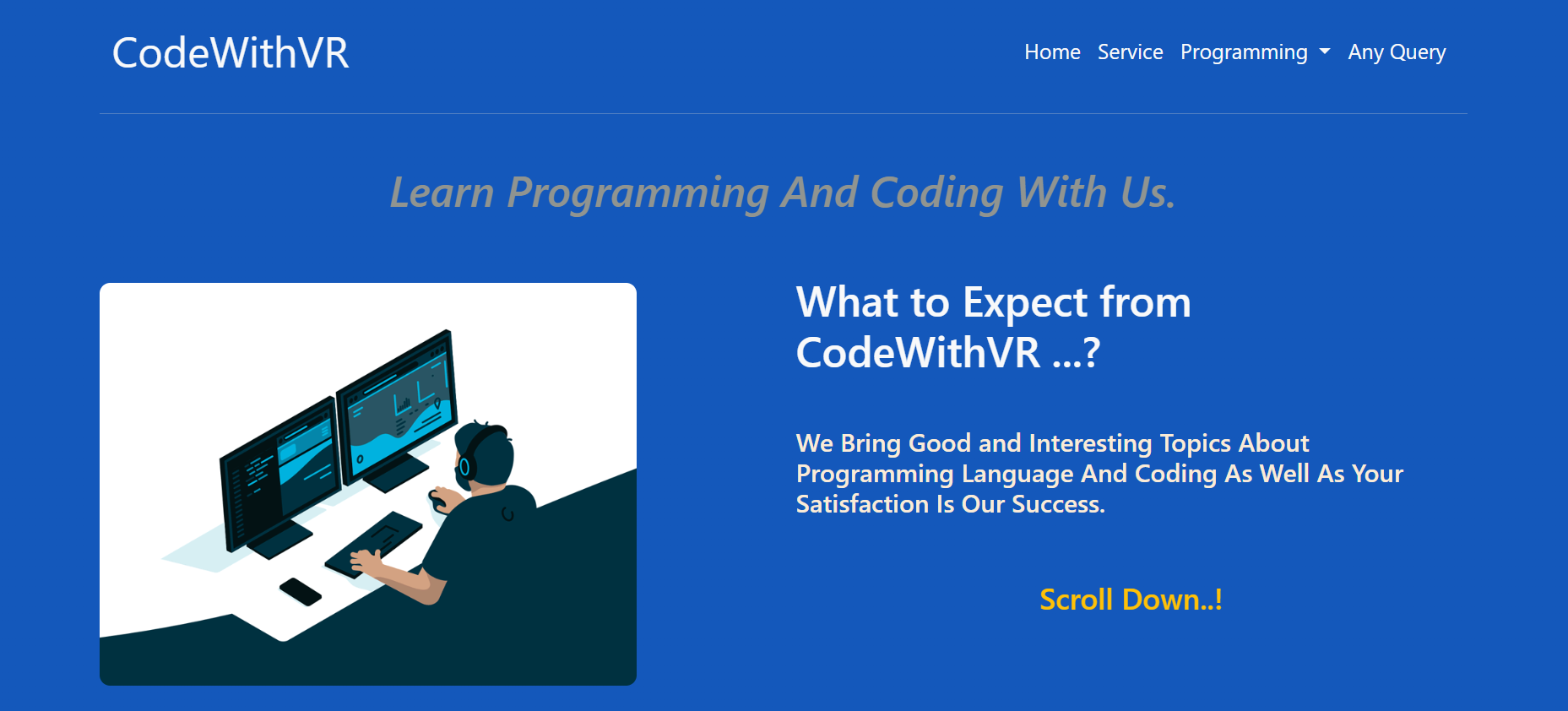 CodeWithVR

Home Service Programming Any Query

Learn Programming And Coding With Us.

What to Expect from CodeWithVR ...?

We Bring Good and Interesting Topics About Programming Language And Coding As Well As Your Satisfaction Is Our Success.

Scroll Down..!